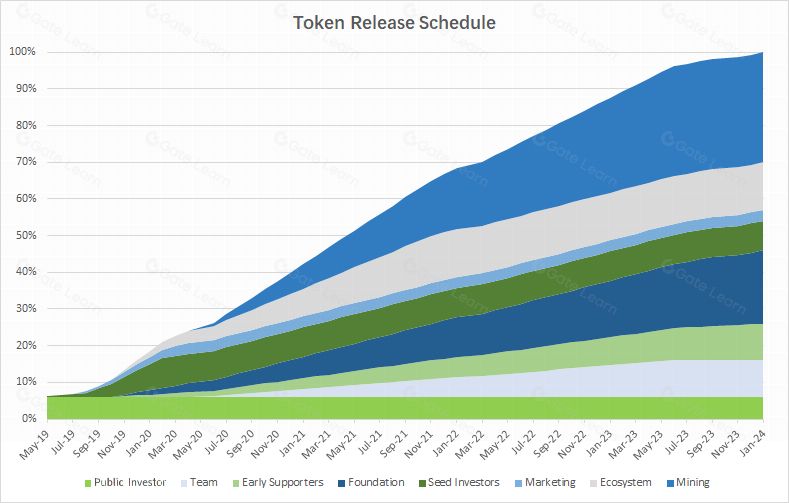 Token Release Schedule

100%
90%
80%
70%
60%
50%
40%
30%
20%
10%
0%

May-19
Jul-19
Sep-19
Nov-19
Jan-20
Mar-20
May-20
Jul-20
Sep-20
Nov-20
Jan-21
Mar-21
May-21
Jul-21
Sep-21
Nov-21
Jan-22
Mar-22
May-22
Jul-22
Sep-22
Nov-22
Jan-23
Mar-23
May-23
Jul-23
Sep-23
Nov-23
Jan-24

Public Investor
Team
Early Supporters
Foundation
Seed Investors
Marketing
Ecosystem
Mining

Gate Learn